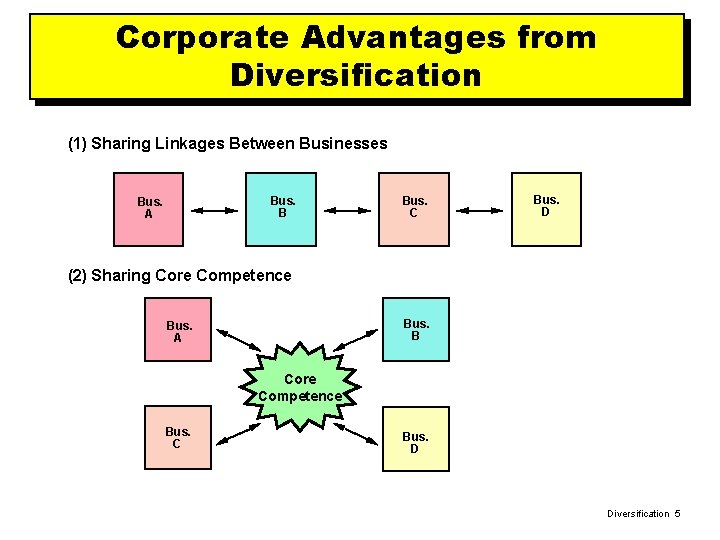 Corporate Advantages from Diversification

(1) Sharing Linkages Between Businesses

Bus. A

Bus. B

Bus. C

Bus. D

(2) Sharing Core Competence

Bus. A

Bus. B

Core Competence

Bus. C

Bus. D

Diversification 5